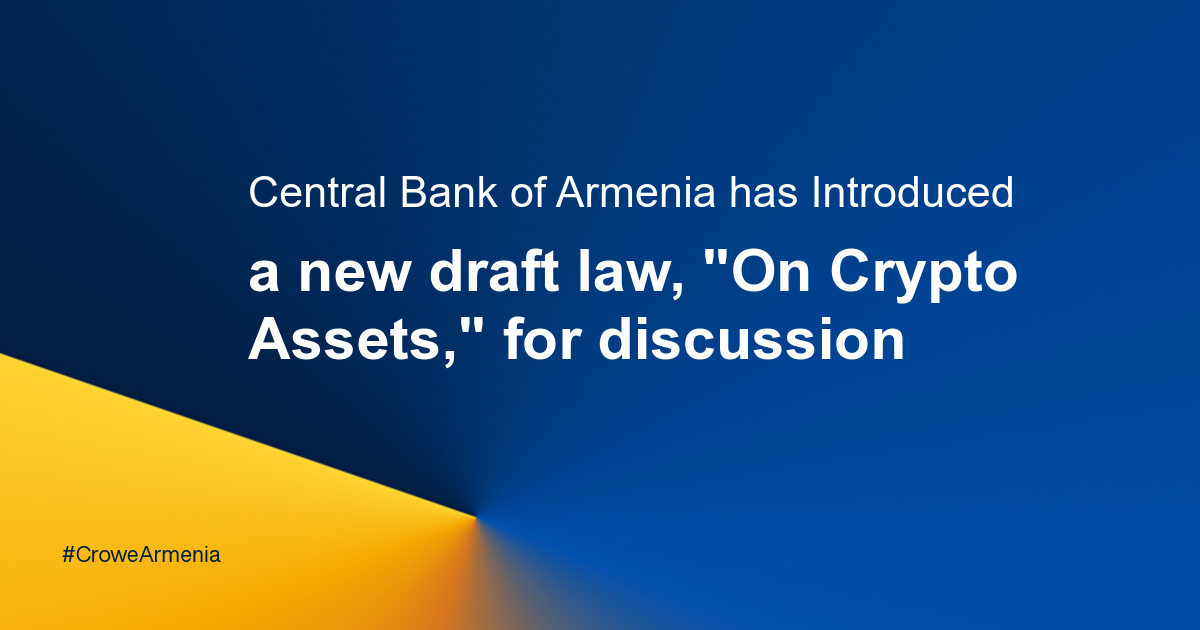 Central Bank of Armenia has Introduced

a new draft law, "On Crypto Assets," for discussion

#CroweArmenia